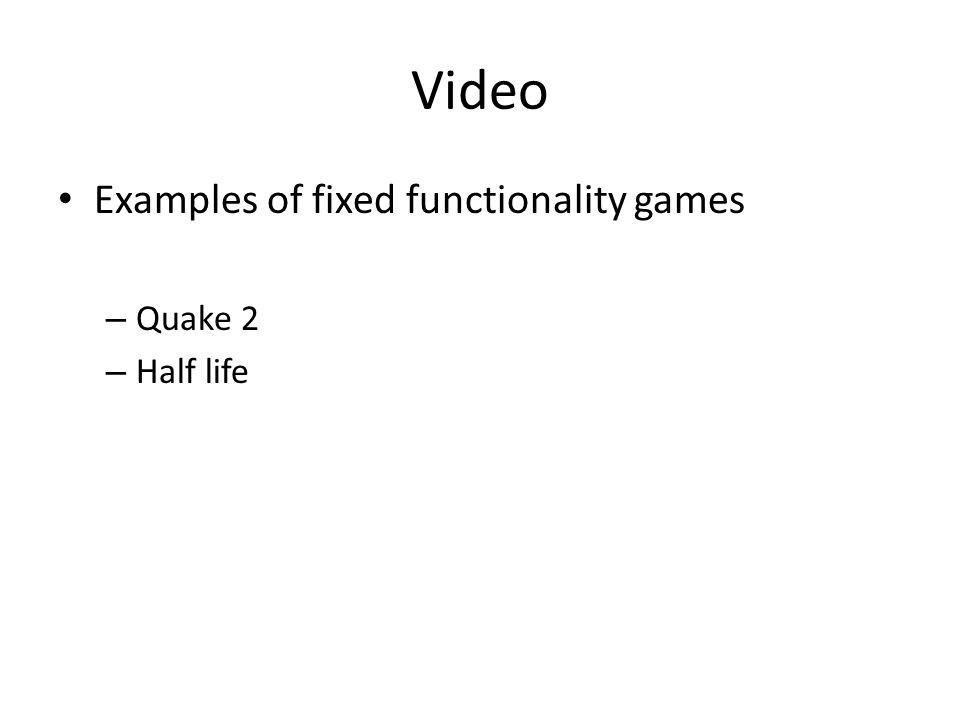 Video

• Examples of fixed functionality games

– Quake 2
– Half life